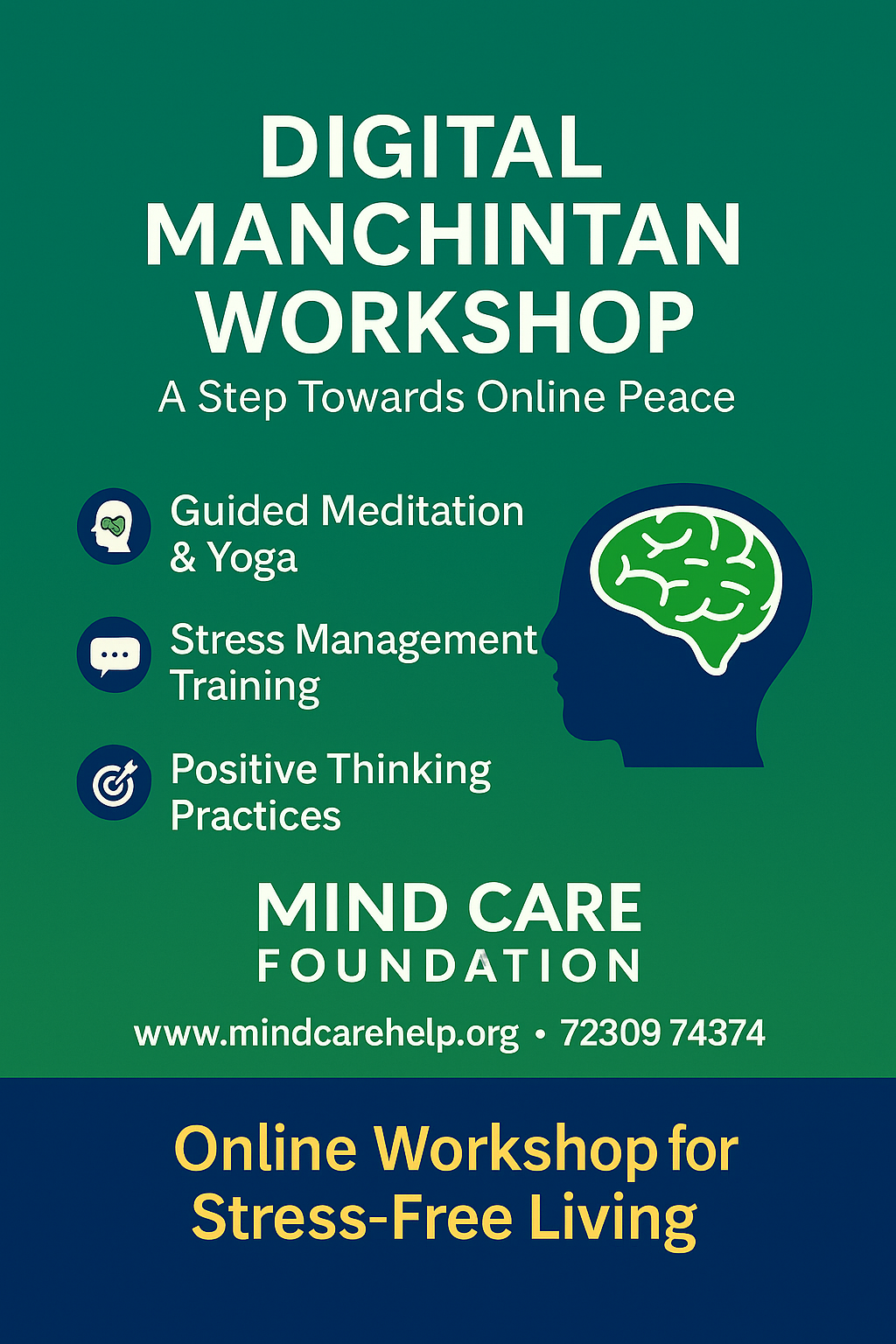 DIGITAL MANCHINTAN WORKSHOP

A Step Towards Online Peace

Guided Meditation & Yoga

Stress Management Training

Positive Thinking Practices

MIND CARE
FOUNDATION

www.mindcarehelp.org • 72309 74374

Online Workshop for Stress-Free Living